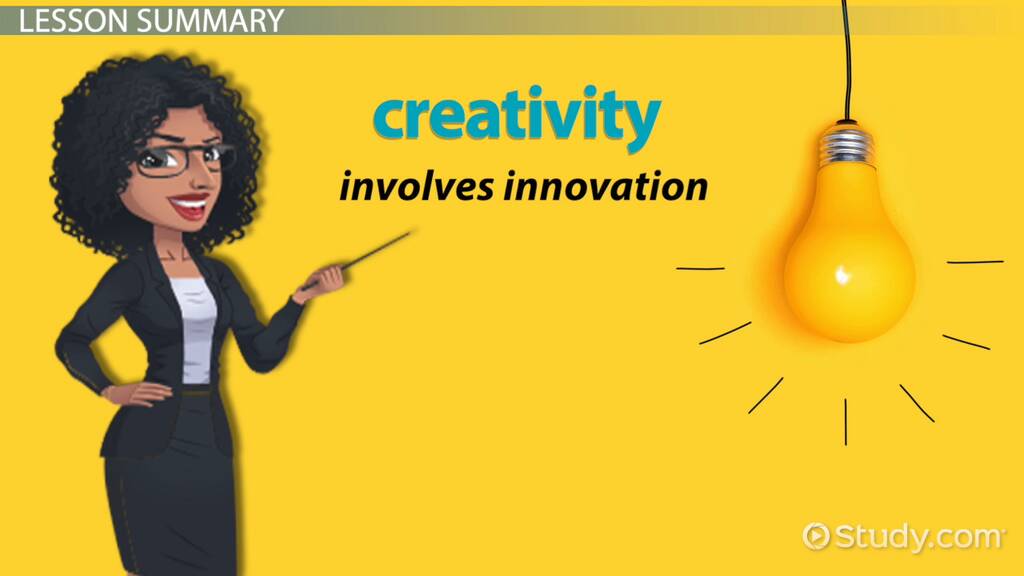 LESSON SUMMARY

creativity
involves innovation

Study.com